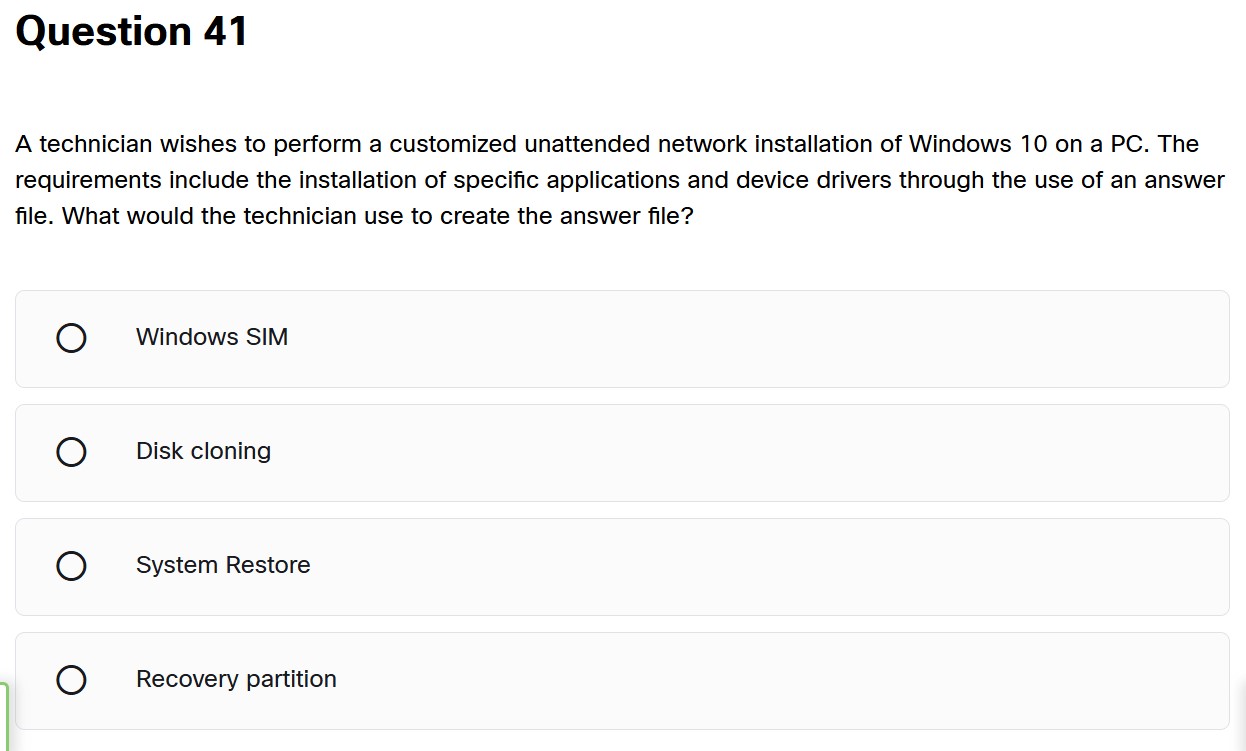 Question 41

A technician wishes to perform a customized unattended network installation of Windows 10 on a PC. The requirements include the installation of specific applications and device drivers through the use of an answer file. What would the technician use to create the answer file?

Windows SIM

Disk cloning

System Restore

Recovery partition